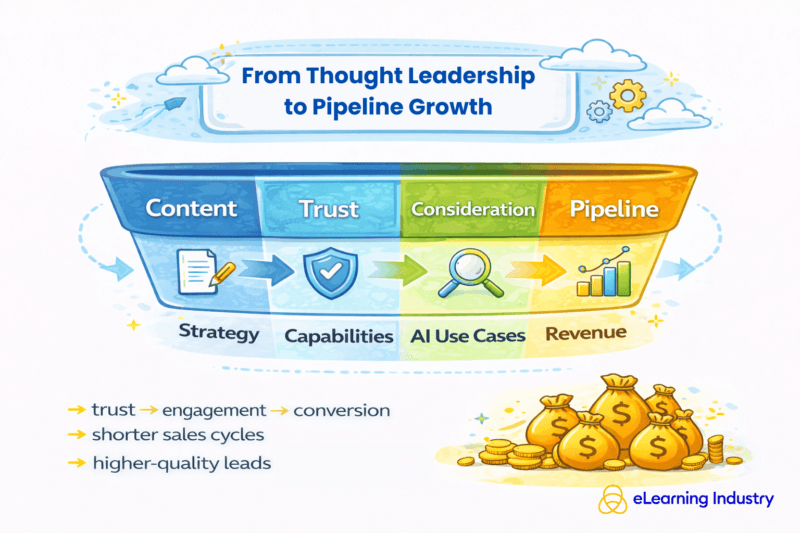 From Thought Leadership to Pipeline Growth

Content
Trust
Consideration
Pipeline

Strategy
Capabilities
AI Use Cases
Revenue

→ trust → engagement → conversion
→ shorter sales cycles
→ higher-quality leads

$
$
$
$
$
$

eLearning Industry